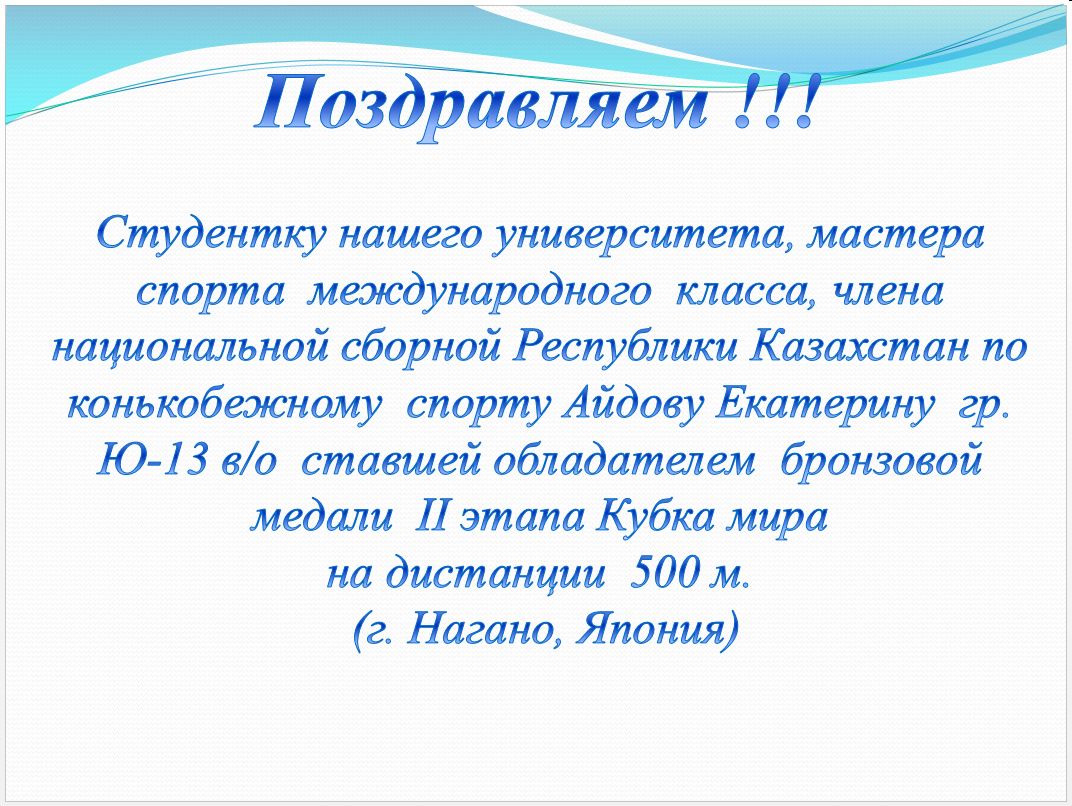 Поздравляем !!!

Студентку нашего университета, мастера спорта международного класса, члена национальной сборной Республики Казахстан по конькобежному спорту Айдову Екатерину гр. Ю-13 в/о ставшей обладателем бронзовой медали II этапа Кубка мира на дистанции 500 м. (г. Нагано, Япония)